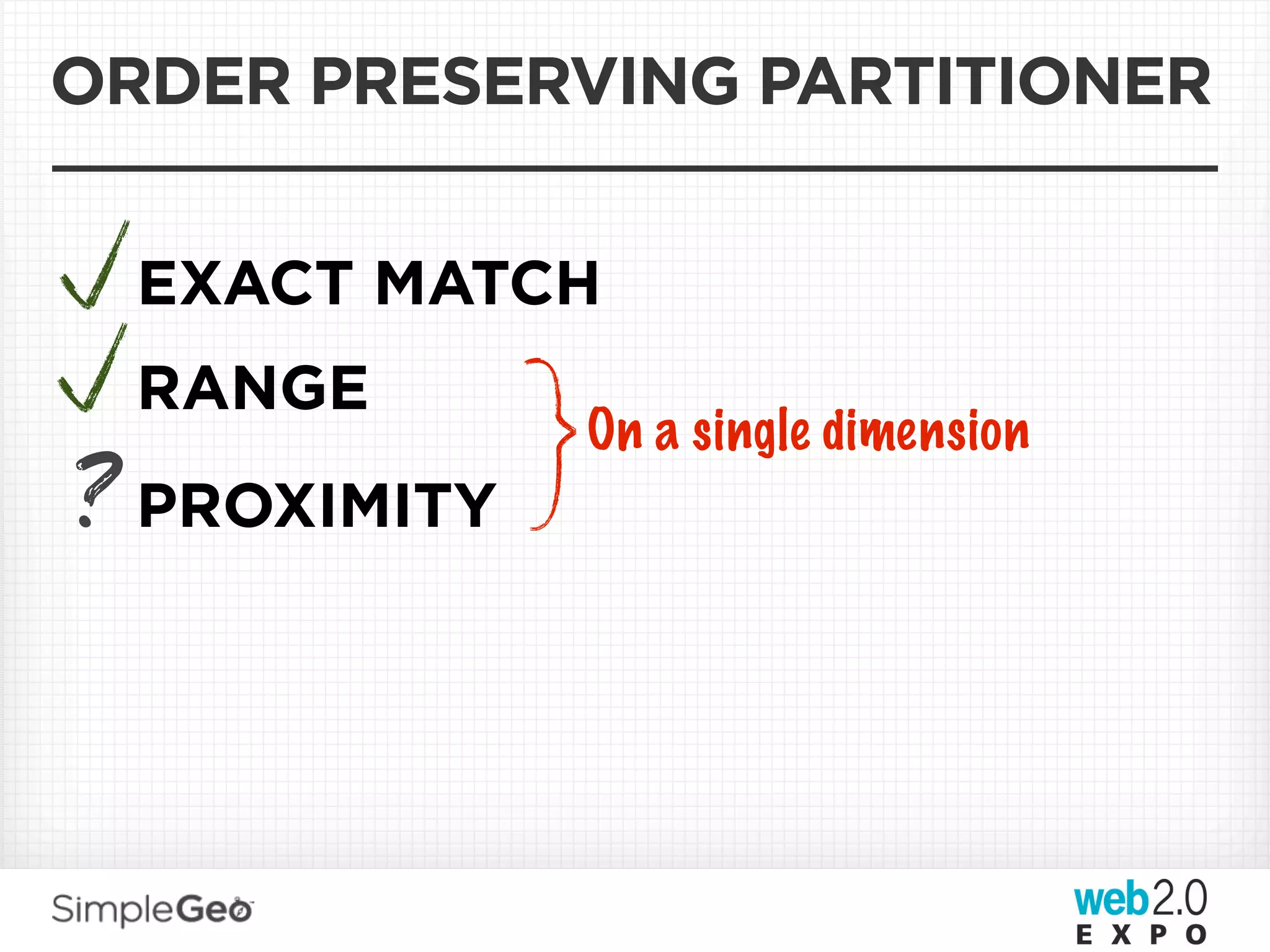 ORDER PRESERVING PARTITIONER

✓ EXACT MATCH
✓ RANGE
? PROXIMITY

On a single dimension

SimpleGeo

web2.0 EXPO